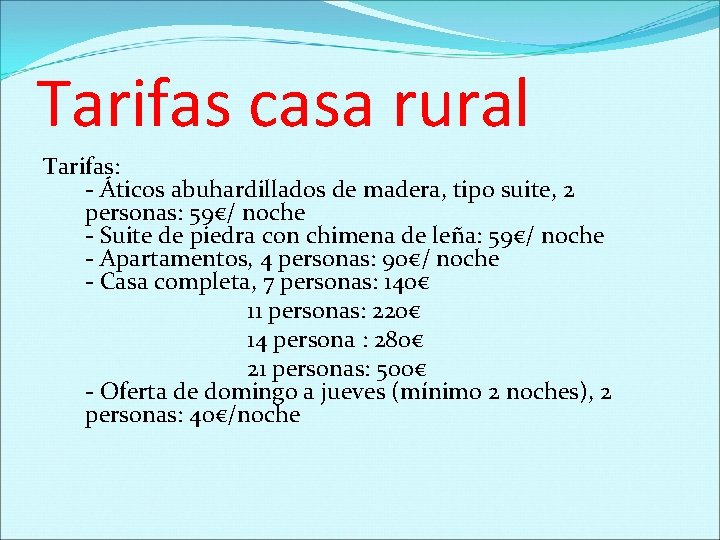 Tarifas casa rural

Tarifas:
- Áticos abuhardillados de madera, tipo suite, 2 personas: 59€/ noche
- Suite de piedra con chimena de leña: 59€/ noche
- Apartamentos, 4 personas: 90€/ noche
- Casa completa, 7 personas: 140€
11 personas: 220€
14 persona : 280€
21 personas: 500€
- Oferta de domingo a jueves (mínimo 2 noches), 2 personas: 40€/noche